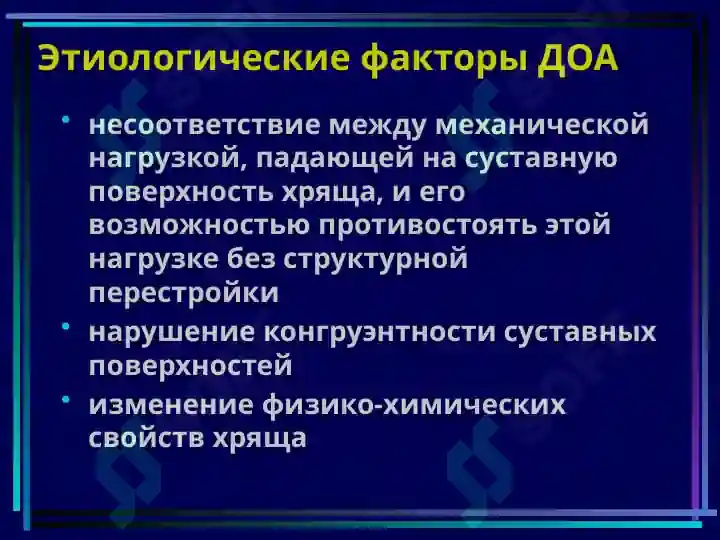 Этиологические факторы ДОА

• несоответствие между механической нагрузкой, падающей на суставную поверхность хряща, и его возможностью противостоять этой нагрузке без структурной перестройки
• нарушение конгруэнтности суставных поверхностей
• изменение физико-химических свойств хряща